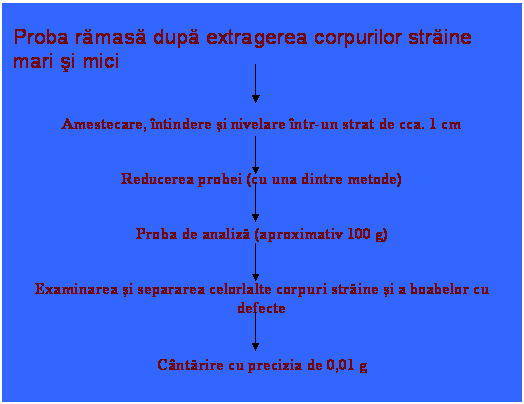 Proba rămasă după extragerea corpurilor străine mari şi mici

Amestecare, întindere şi nivelare într-un strat de cca. 1 cm

Reducerea probei (cu una dintre metode)

Proba de analiză (aproximativ 100 g)

Examinarea şi separarea celorlalte corpuri străine şi a boabelor cu defecte

Cântărire cu precizia de 0,01 g